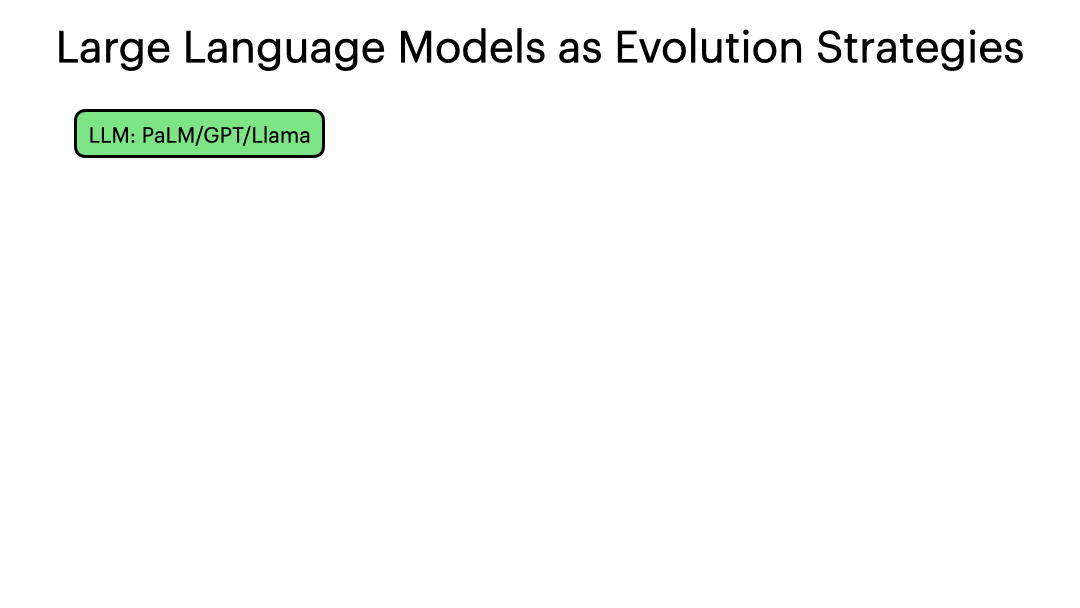 Large Language Models as Evolution Strategies

LLM: PaLM/GPT/Llama